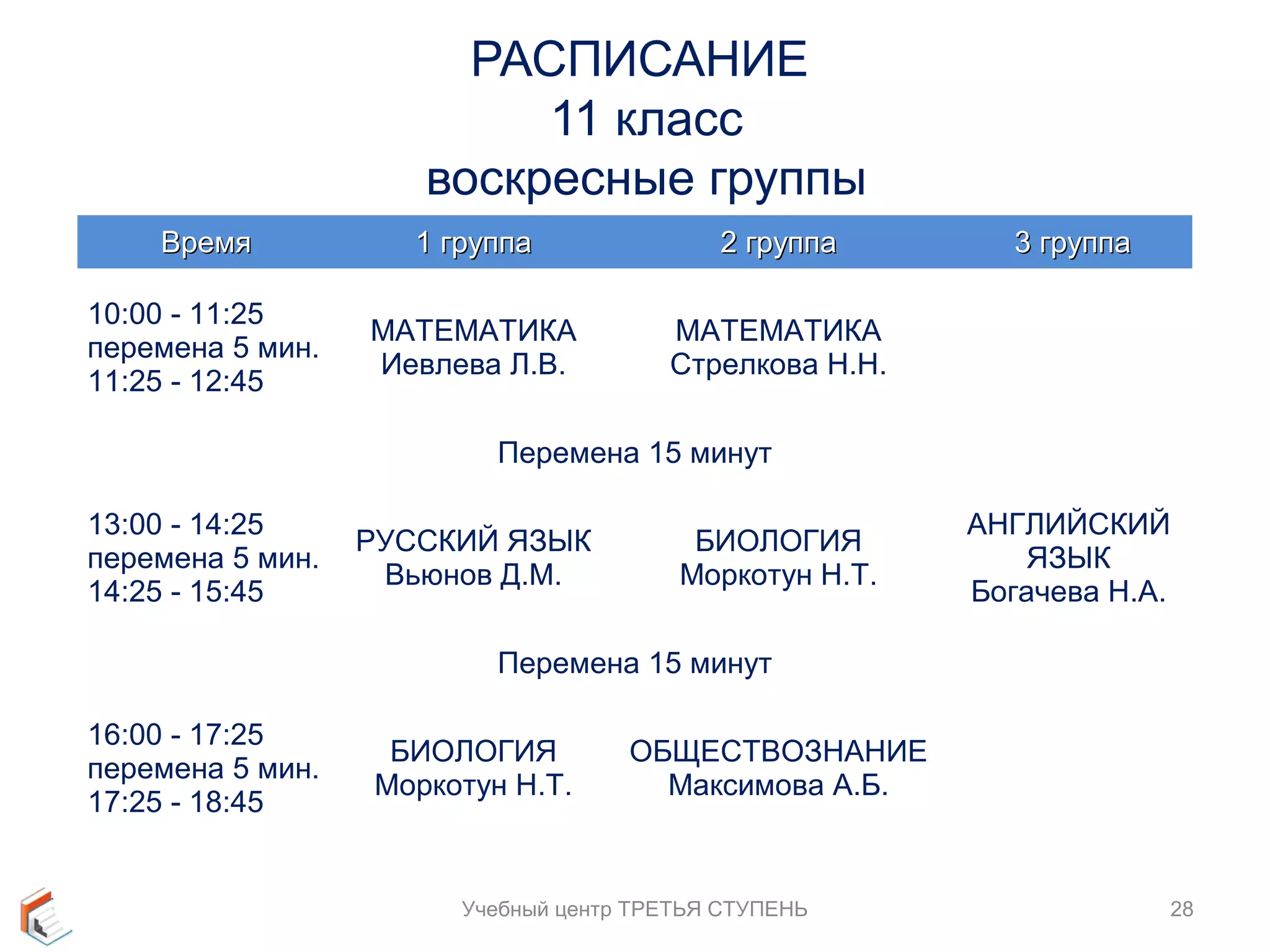 РАСПИСАНИЕ
11 класс
воскресные группы

| Время | 1 группа | 2 группа | 3 группа |
|---|---|---|---|
| 10:00 - 11:25 перемена 5 мин. 11:25 - 12:45 | МАТЕМАТИКА Иевлева Л.В. | МАТЕМАТИКА Стрелкова Н.Н. | |
| Перемена 15 минут | | | |
| 13:00 - 14:25 перемена 5 мин. 14:25 - 15:45 | РУССКИЙ ЯЗЫК Вьюнов Д.М. | БИОЛОГИЯ Моркотун Н.Т. | АНГЛИЙСКИЙ ЯЗЫК Богачева Н.А. |
| Перемена 15 минут | | | |
| 16:00 - 17:25 перемена 5 мин. 17:25 - 18:45 | БИОЛОГИЯ Моркотун Н.Т. | ОБЩЕСТВОЗНАНИЕ Максимова А.Б. | |

Учебный центр ТРЕТЬЯ СТУПЕНЬ

28